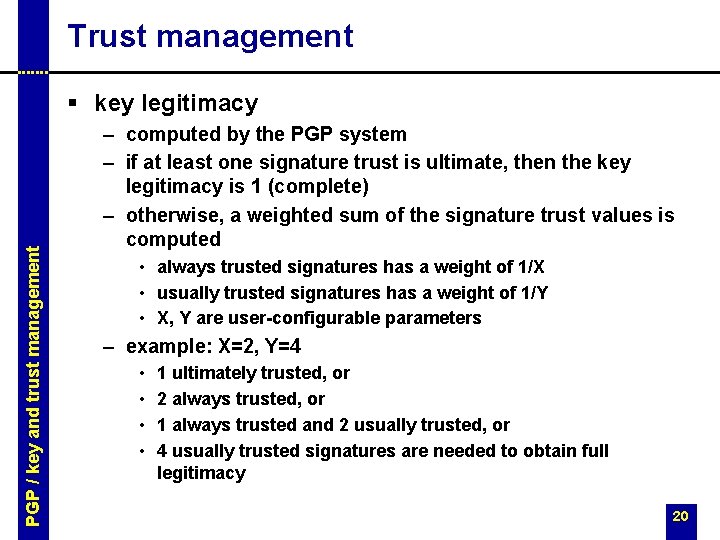 Trust management

▪ key legitimacy

– computed by the PGP system

– if at least one signature trust is ultimate, then the key legitimacy is 1 (complete)

– otherwise, a weighted sum of the signature trust values is computed

• always trusted signatures has a weight of 1/X

• usually trusted signatures has a weight of 1/Y

• X, Y are user-configurable parameters

– example: X=2, Y=4

• 1 ultimately trusted, or

• 2 always trusted, or

• 1 always trusted and 2 usually trusted, or

• 4 usually trusted signatures are needed to obtain full legitimacy

PGP / key and trust management

20